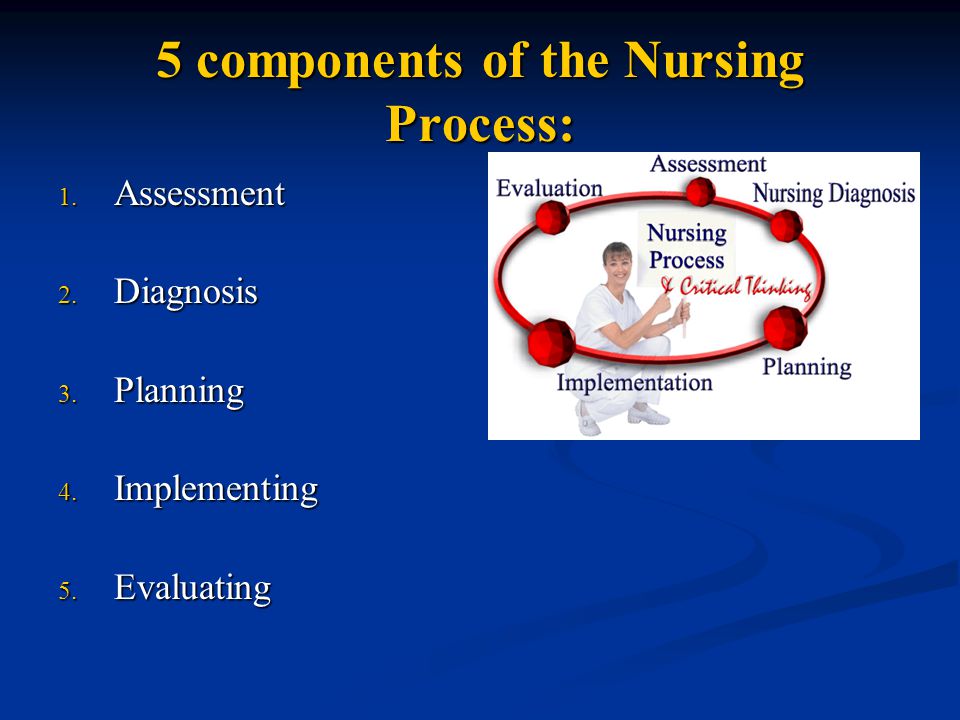 5 components of the Nursing Process:

1. Assessment

2. Diagnosis

3. Planning

4. Implementing

5. Evaluating

Assessment
Evaluation
Nursing Diagnosis
Nursing Process
& Critical Thinking
Planning
Implementation